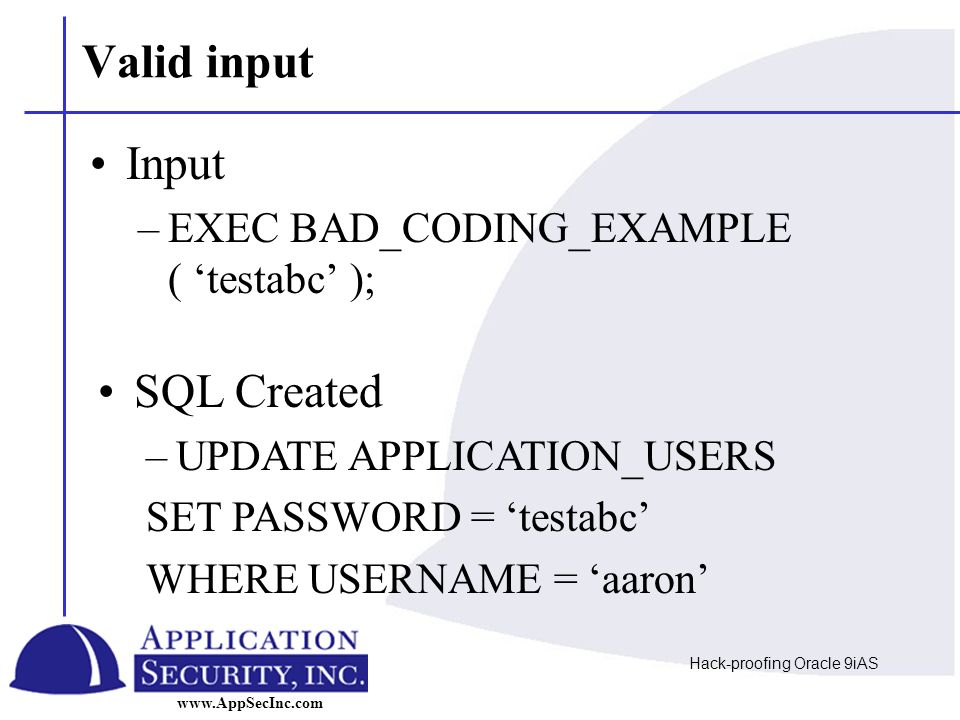 Valid input

• Input
– EXEC BAD_CODING_EXAMPLE ( ‘testabc’ );

• SQL Created
– UPDATE APPLICATION_USERS
SET PASSWORD = ‘testabc’
WHERE USERNAME = ‘aaron’

APPLICATION SECURITY, INC.
www.AppSecInc.com

Hack-proofing Oracle 9iAS